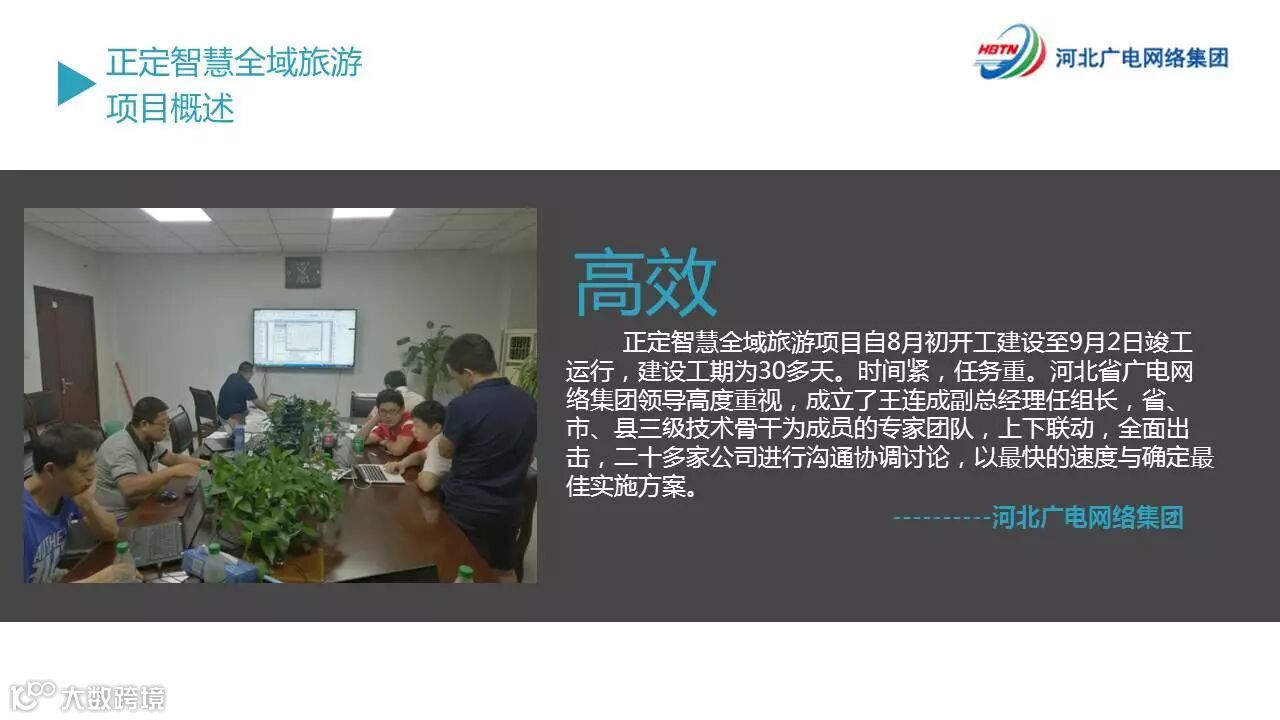 正定智慧全域旅游
项目概述

HBTN 河北广电网络集团

高效

正定智慧全域旅游项目自8月初开工建设至9月2日竣工运行，建设工期为30多天。时间紧，任务重。河北省广电网络集团领导高度重视，成立了王连成副总经理任组长，省、市、县三级技术骨干为成员的专家团队，上下联动，全面出击，二十多家公司进行沟通协调讨论，以最快的速度与确定最佳实施方案。

----------河北广电网络集团

大数跨境